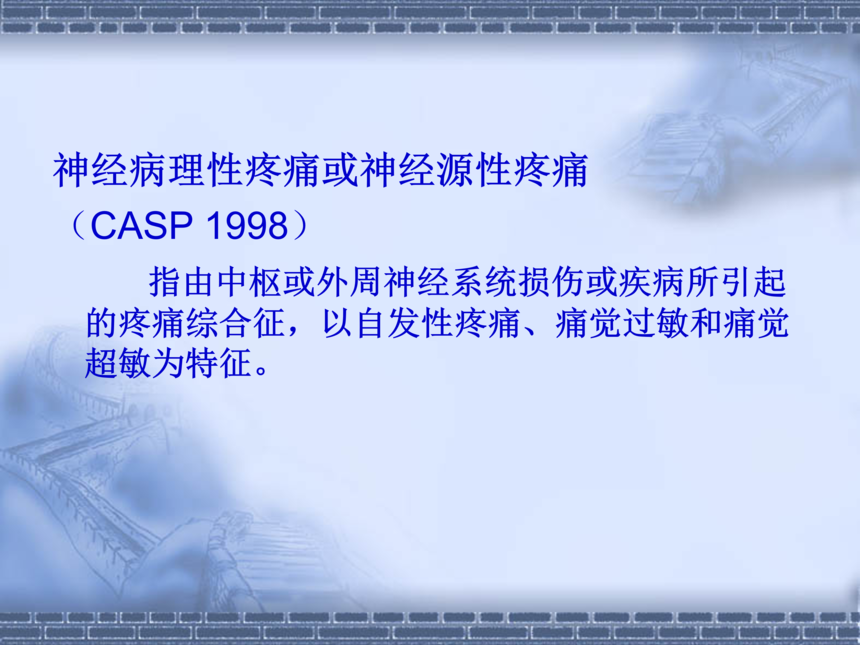 神经病理性疼痛或神经源性疼痛

（CASP 1998）

指由中枢或外周神经系统损伤或疾病所引起的疼痛综合征，以自发性疼痛、痛觉过敏和痛觉超敏为特征。